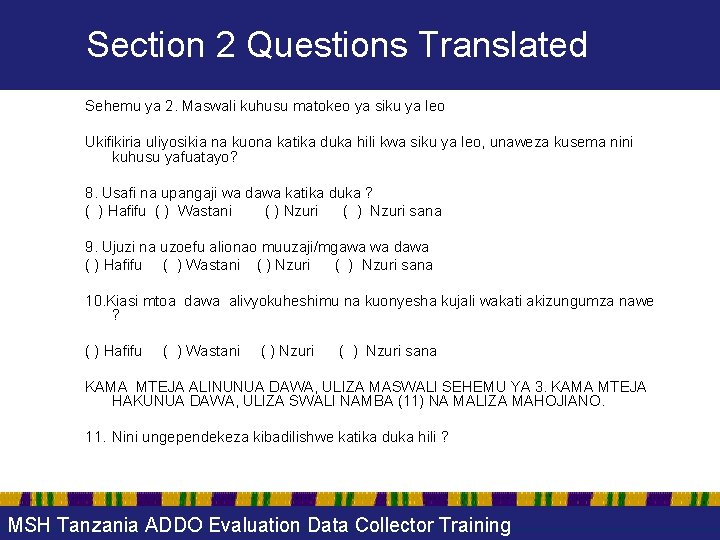 Section 2 Questions Translated

Sehemu ya 2. Maswali kuhusu matokeo ya siku ya leo

Ukifikiria uliyosikia na kuona katika duka hili kwa siku ya leo, unaweza kusema nini kuhusu yafuatayo?

8. Usafi na upangaji wa dawa katika duka ?
( ) Hafifu ( ) Wastani ( ) Nzuri ( ) Nzuri sana

9. Ujuzi na uzoefu alionao muuzaji/mgawa wa dawa
( ) Hafifu ( ) Wastani ( ) Nzuri ( ) Nzuri sana

10.Kiasi mtoa dawa alivyokuheshimu na kuonyesha kujali wakati akizungumza nawe ?

( ) Hafifu ( ) Wastani ( ) Nzuri ( ) Nzuri sana

KAMA MTEJA ALINUNUA DAWA, ULIZA MASWALI SEHEMU YA 3. KAMA MTEJA HAKUNUA DAWA, ULIZA SWALI NAMBA (11) NA MALIZA MAHOJIANO.

11. Nini ungependekeza kibadilishwe katika duka hili ?

MSH Tanzania ADDO Evaluation Data Collector Training